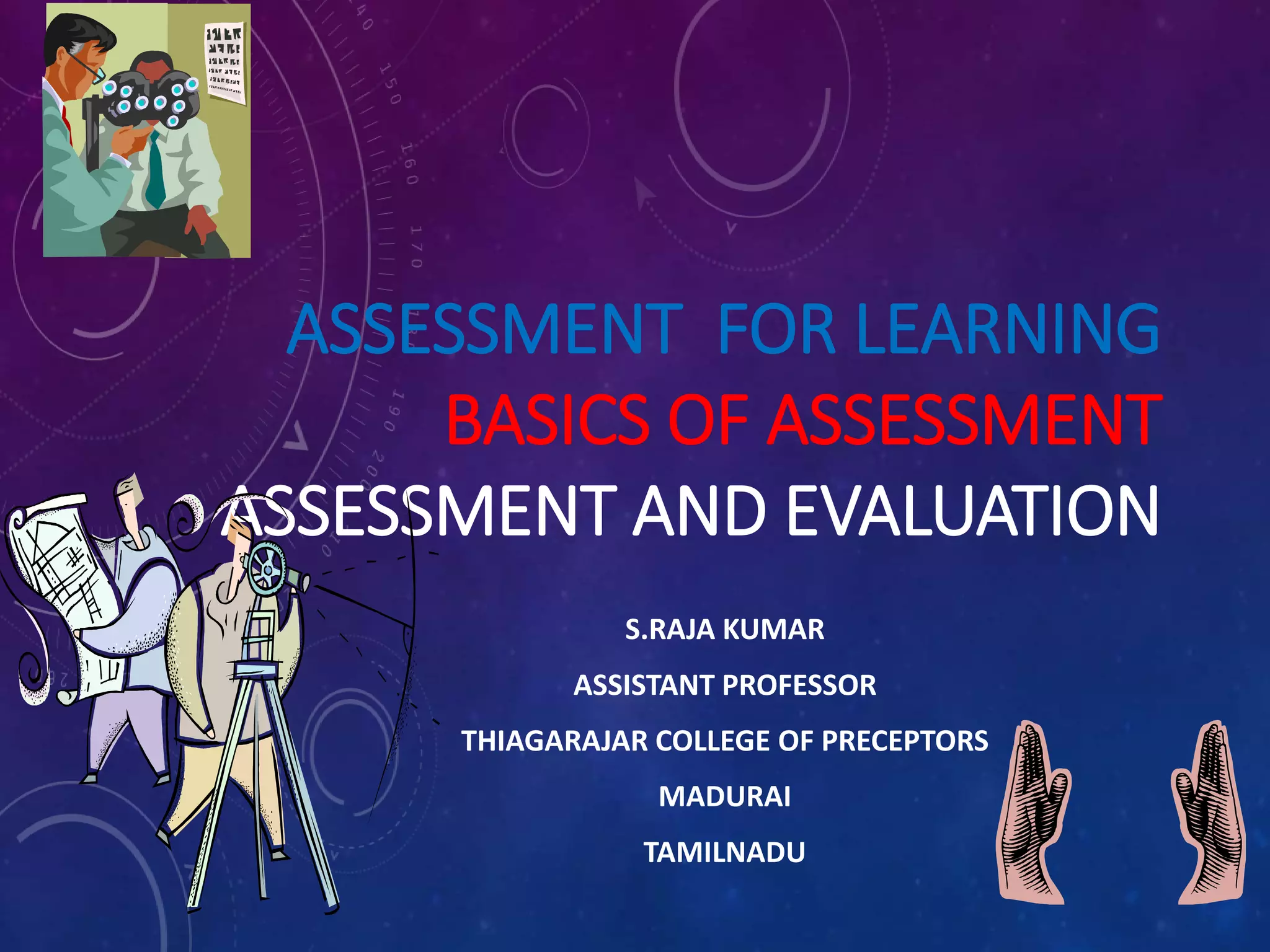 ASSESSMENT FOR LEARNING
BASICS OF ASSESSMENT
ASSESSMENT AND EVALUATION

S.RAJA KUMAR
ASSISTANT PROFESSOR
THIAGARAJAR COLLEGE OF PRECEPTORS
MADURAI
TAMILNADU